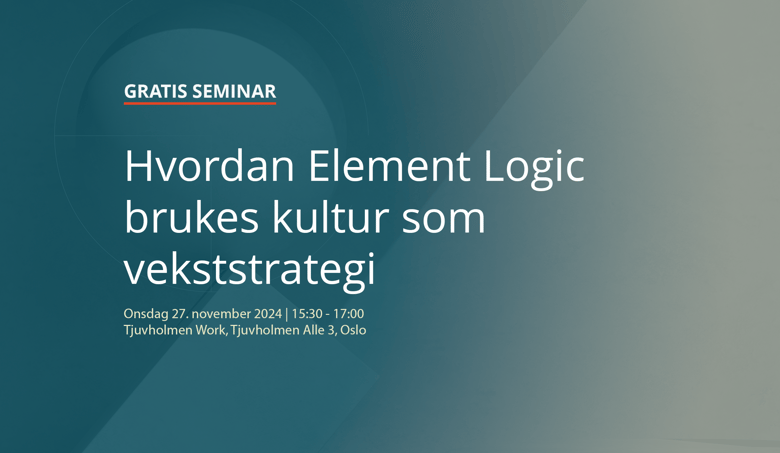 GRATIS SEMINAR

Hvordan Element Logic brukes kultur som vekststrategi

Onsdag 27. november 2024 | 15:30 - 17:00
Tjuvholmen Work, Tjuvholmen Alle 3, Oslo